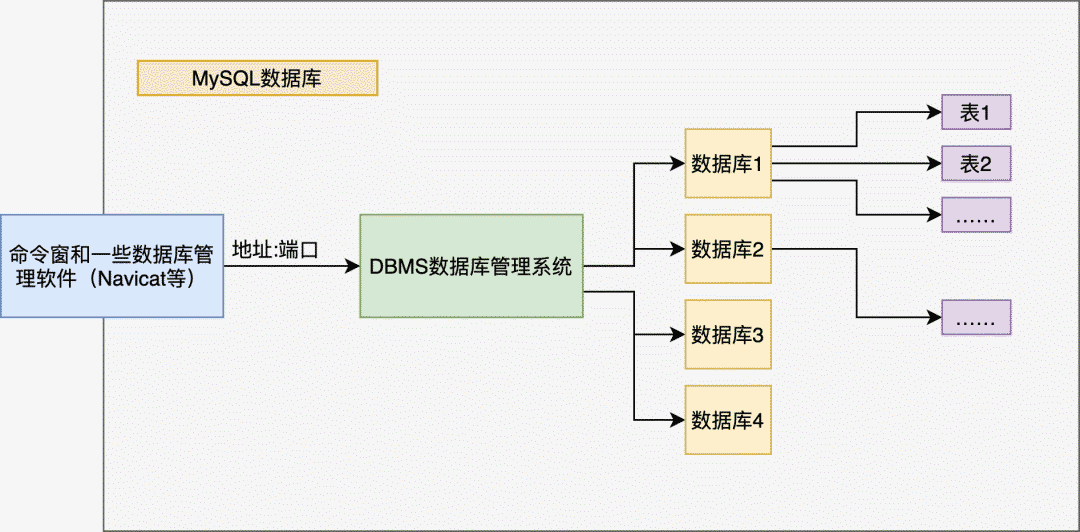 MySQL数据库

命令窗和一些数据库管理软件（Navicat等）

地址:端口

DBMS数据库管理系统

数据库1

数据库2

数据库3

数据库4

表1

表2

……

……